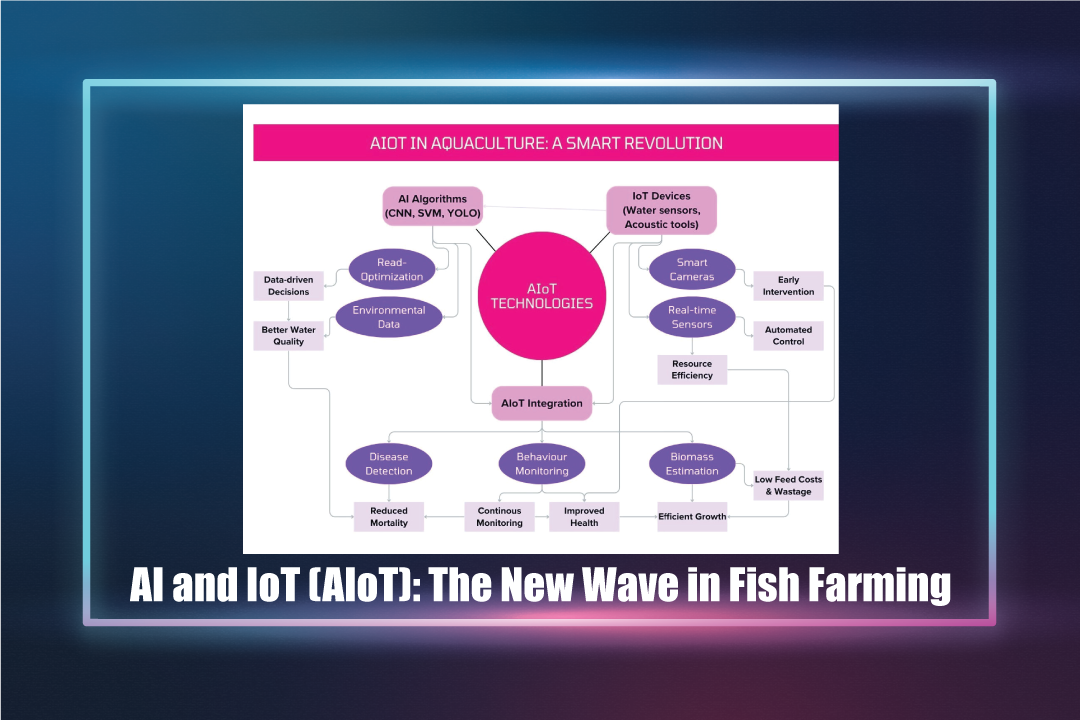 AIOT IN AQUACULTURE: A SMART REVOLUTION

AI Algorithms (CNN, SVM, YOLO)

IoT Devices (Water sensors, Acoustic tools)

AIoT TECHNOLOGIES

Read-Optimization

Data-driven Decisions

Environmental Data

Better Water Quality

Smart Cameras

Early Intervention

Real-time Sensors

Automated Control

Resource Efficiency

AIoT Integration

Disease Detection

Behaviour Monitoring

Biomass Estimation

Low Feed Costs & Wastage

Reduced Mortality

Continous Monitoring

Improved Health

Efficient Growth

AI and IoT (AIoT): The New Wave in Fish Farming